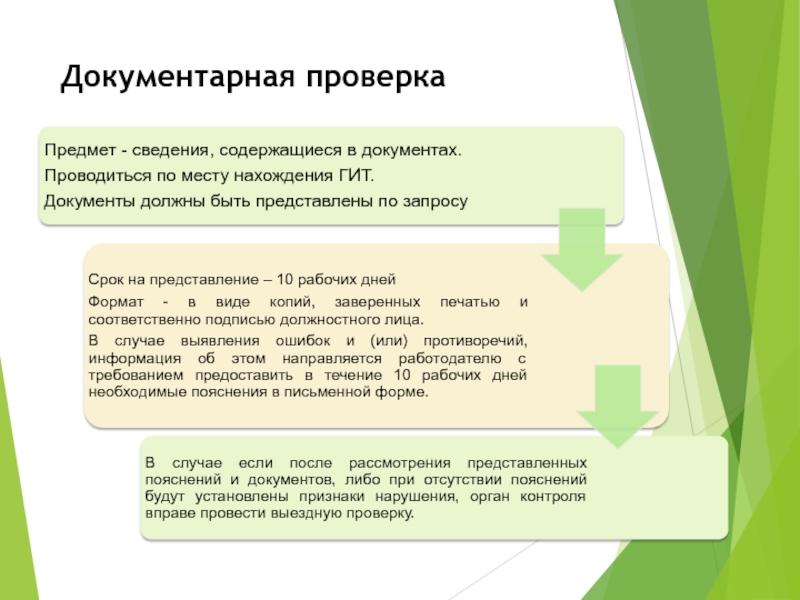 Документарная проверка

Предмет - сведения, содержащиеся в документах.

Проводиться по месту нахождения ГИТ.

Документы должны быть представлены по запросу

Срок на представление – 10 рабочих дней

Формат - в виде копий, заверенных печатью и соответственно подписью должностного лица.

В случае выявления ошибок и (или) противоречий, информация об этом направляется работодателю с требованием предоставить в течение 10 рабочих дней необходимые пояснения в письменной форме.

В случае если после рассмотрения представленных пояснений и документов, либо при отсутствии пояснений будут установлены признаки нарушения, орган контроля вправе провести выездную проверку.